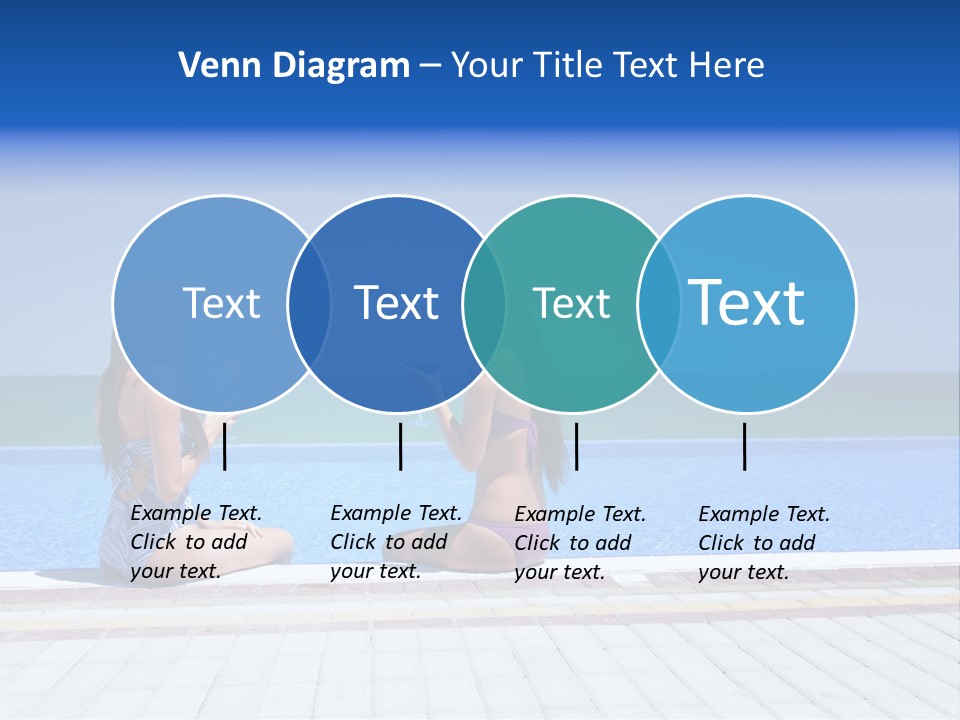 Venn Diagram – Your Title Text Here

Text

Text

Text

Text

Example Text. Click to add your text.

Example Text. Click to add your text.

Example Text. Click to add your text.

Example Text. Click to add your text.